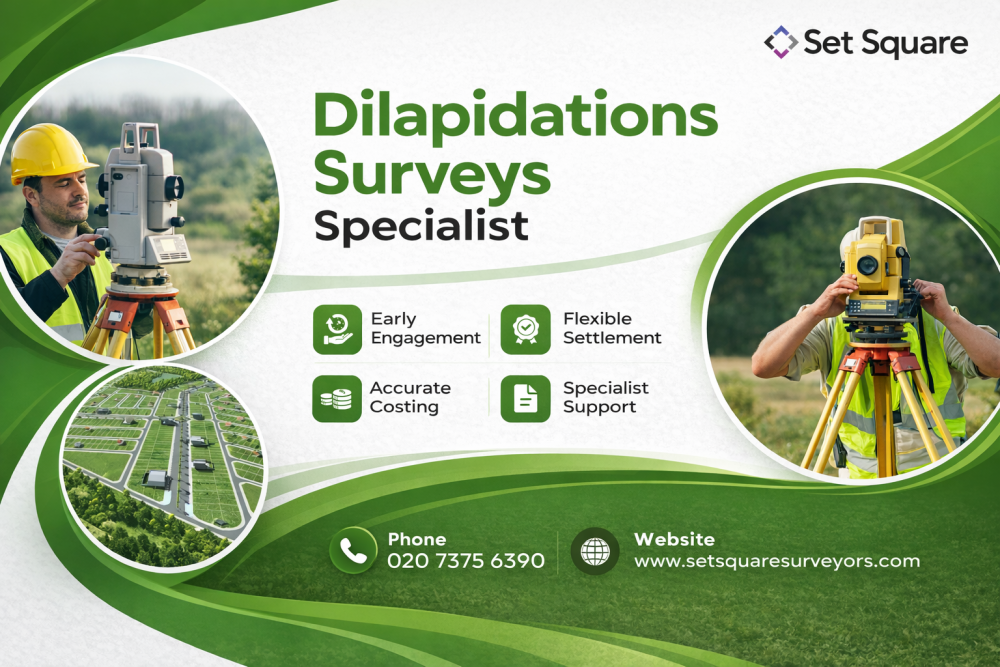 Set Square

Dilapidations Surveys Specialist

Early Engagement

Flexible Settlement

Accurate Costing

Specialist Support

Phone
020 7375 6390

Website
www.setsquaresurveyors.com